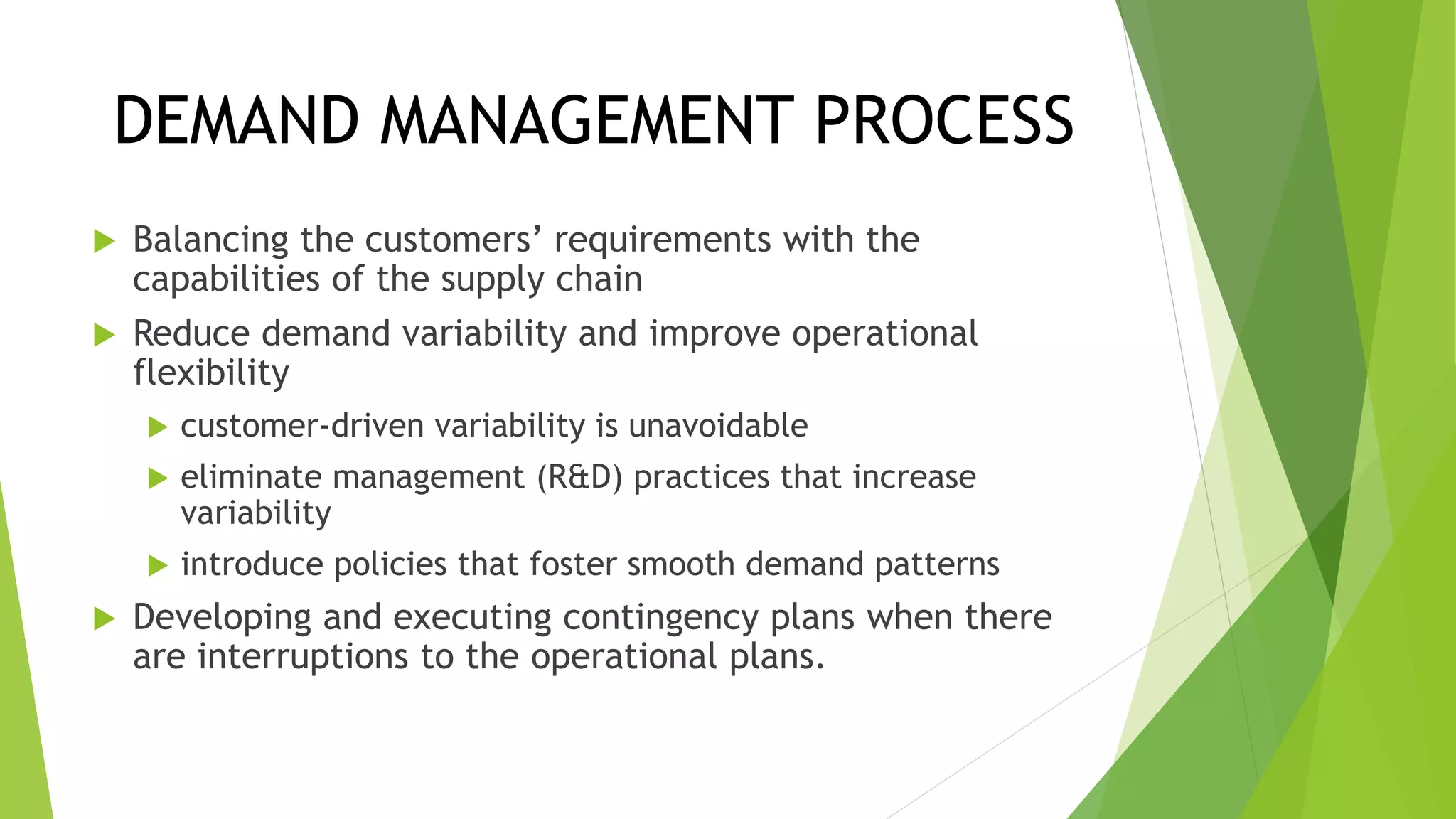 DEMAND MANAGEMENT PROCESS

Balancing the customers’ requirements with the capabilities of the supply chain

Reduce demand variability and improve operational flexibility

customer-driven variability is unavoidable

eliminate management (R&D) practices that increase variability

introduce policies that foster smooth demand patterns

Developing and executing contingency plans when there are interruptions to the operational plans.